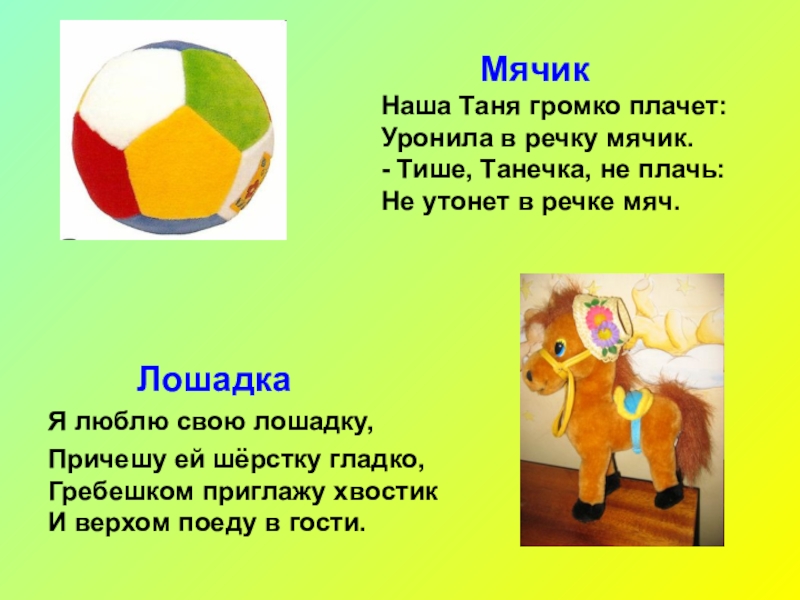 Мячик

Наша Таня громко плачет:
Уронила в речку мячик.
- Тише, Танечка, не плачь:
Не утонет в речке мяч.

Лошадка

Я люблю свою лошадку,
Причешу ей шёрстку гладко,
Гребешком приглажу хвостик
И верхом поеду в гости.